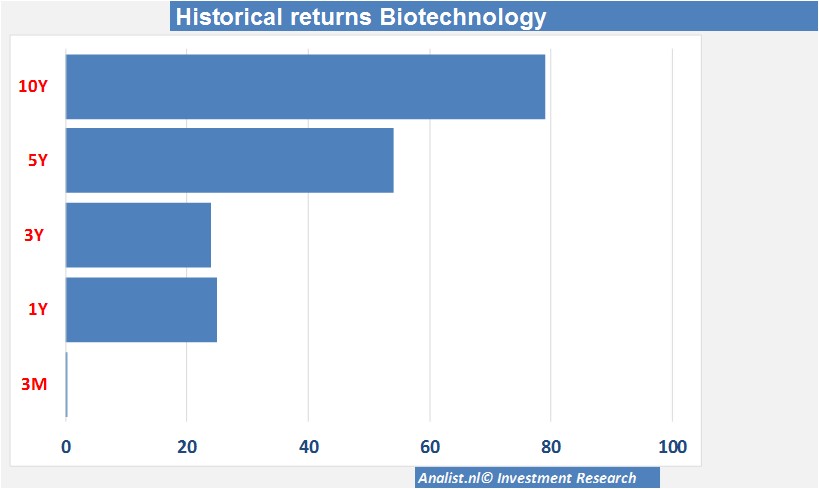 Historical returns Biotechnology

10Y
5Y
3Y
1Y
3M

0
20
40
60
80
100

Analist.nl© Investment Research